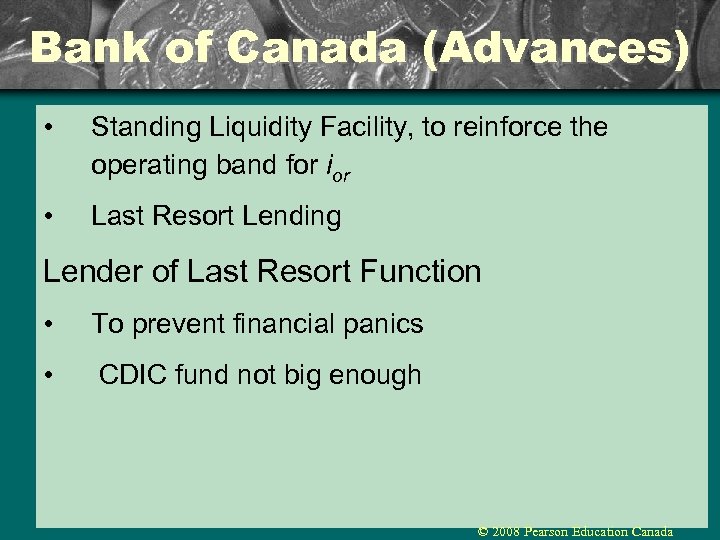 Bank of Canada (Advances)

• Standing Liquidity Facility, to reinforce the operating band for $i_{or}$

• Last Resort Lending

Lender of Last Resort Function

• To prevent financial panics

• CDIC fund not big enough

© 2008 Pearson Education Canada